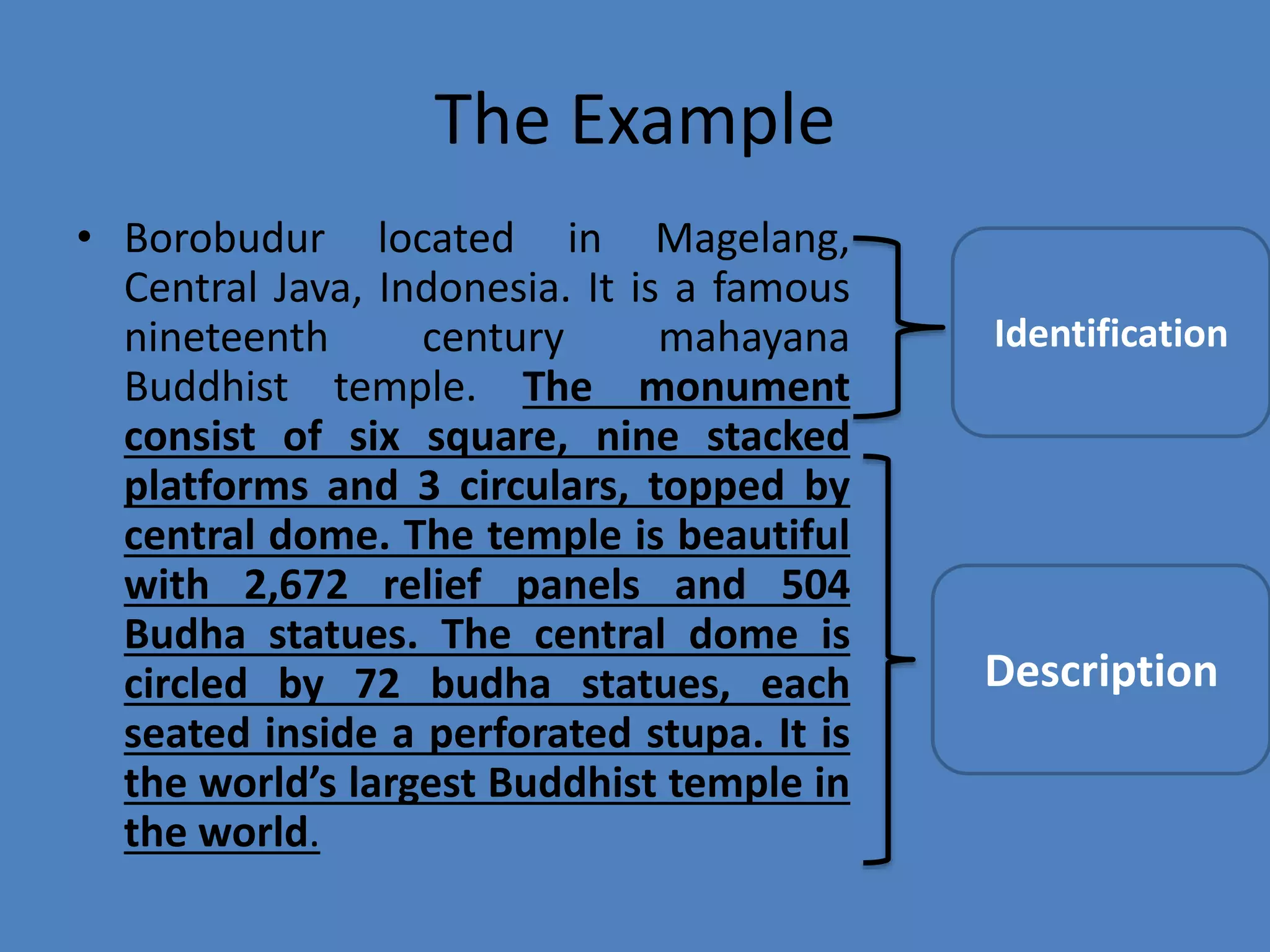 The Example

• Borobudur located in Magelang, Central Java, Indonesia. It is a famous nineteenth century mahayana Buddhist temple. The monument consist of six square, nine stacked platforms and 3 circulars, topped by central dome. The temple is beautiful with 2,672 relief panels and 504 Budha statues. The central dome is circled by 72 budha statues, each seated inside a perforated stupa. It is the world's largest Buddhist temple in the world.

Identification

Description